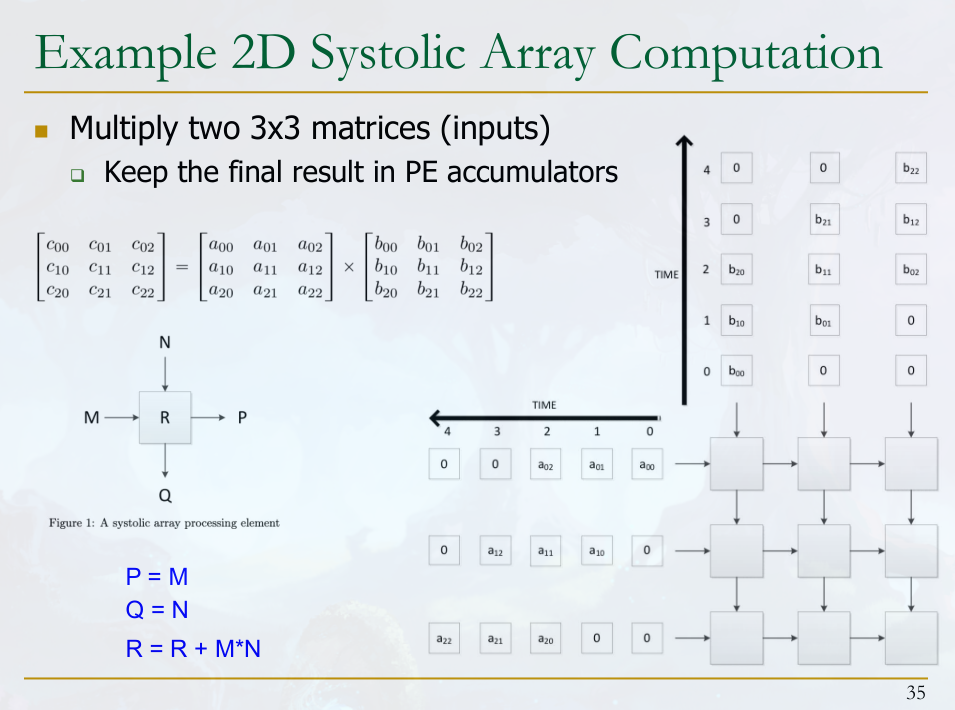 Example 2D Systolic Array Computation

Multiply two 3x3 matrices (inputs)

Keep the final result in PE accumulators

$\begin{bmatrix} c_{00} & c_{01} & c_{02} \\ c_{10} & c_{11} & c_{12} \\ c_{20} & c_{21} & c_{22} \end{bmatrix} = \begin{bmatrix} a_{00} & a_{01} & a_{02} \\ a_{10} & a_{11} & a_{12} \\ a_{20} & a_{21} & a_{22} \end{bmatrix} \times \begin{bmatrix} b_{00} & b_{01} & b_{02} \\ b_{10} & b_{11} & b_{12} \\ b_{20} & b_{21} & b_{22} \end{bmatrix}$

N
M R P
Q

Figure 1: A systolic array processing element

P = M
Q = N
R = R + M*N

TIME
4 0 0 $b_{22}$
3 0 $b_{21}$ $b_{12}$
2 $b_{20}$ $b_{11}$ $b_{02}$
1 $b_{10}$ $b_{01}$ 0
0 $b_{00}$ 0 0

TIME
4 3 2 1 0
0 0 $a_{02}$ $a_{01}$ $a_{00}$
0 $a_{12}$ $a_{11}$ $a_{10}$ 0
$a_{22}$ $a_{21}$ $a_{20}$ 0 0

35